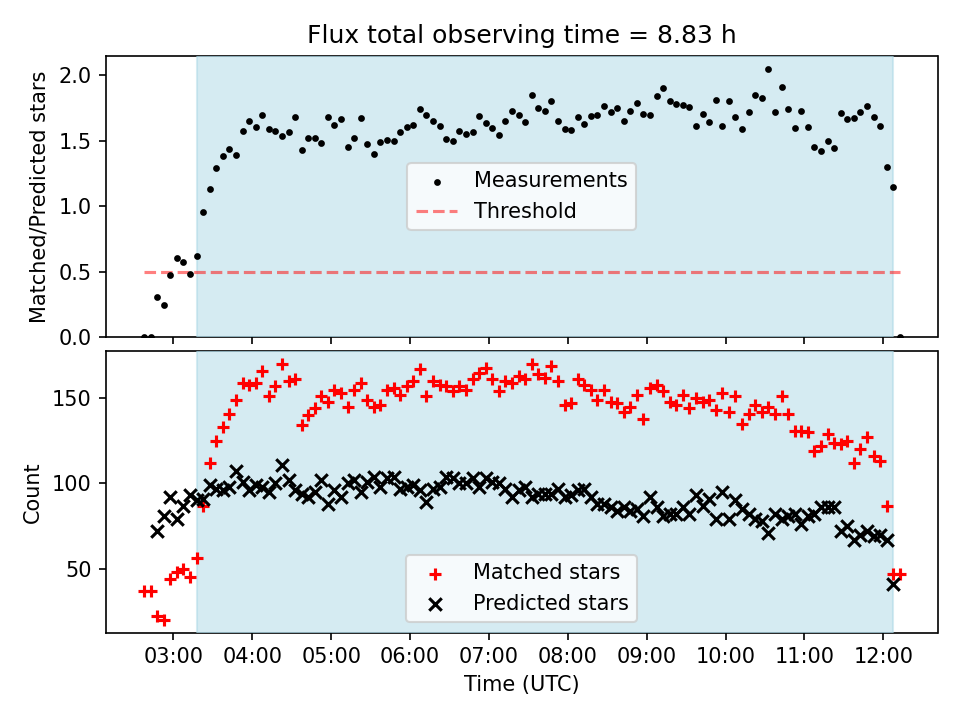 Flux total observing time = 8.83 h

Matched/Predicted stars

2.0
1.5
1.0
0.5
0.0

Measurements
Threshold

Count

150
100
50

Matched stars
Predicted stars

03:00
04:00
05:00
06:00
07:00
08:00
09:00
10:00
11:00
12:00

Time (UTC)